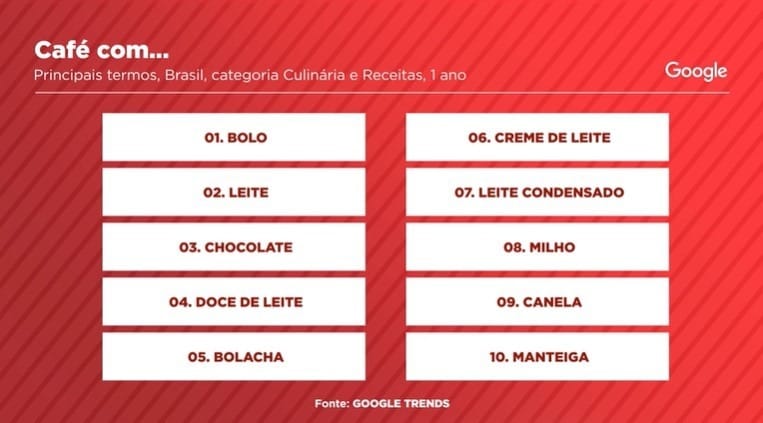 Café com...
Principais termos, Brasil, categoria Culinária e Receitas, 1 ano

Google

01. BOLO
02. LEITE
03. CHOCOLATE
04. DOCE DE LEITE
05. BOLACHA

06. CREME DE LEITE
07. LEITE CONDENSADO
08. MILHO
09. CANELA
10. MANTEIGA

Fonte: GOOGLE TRENDS